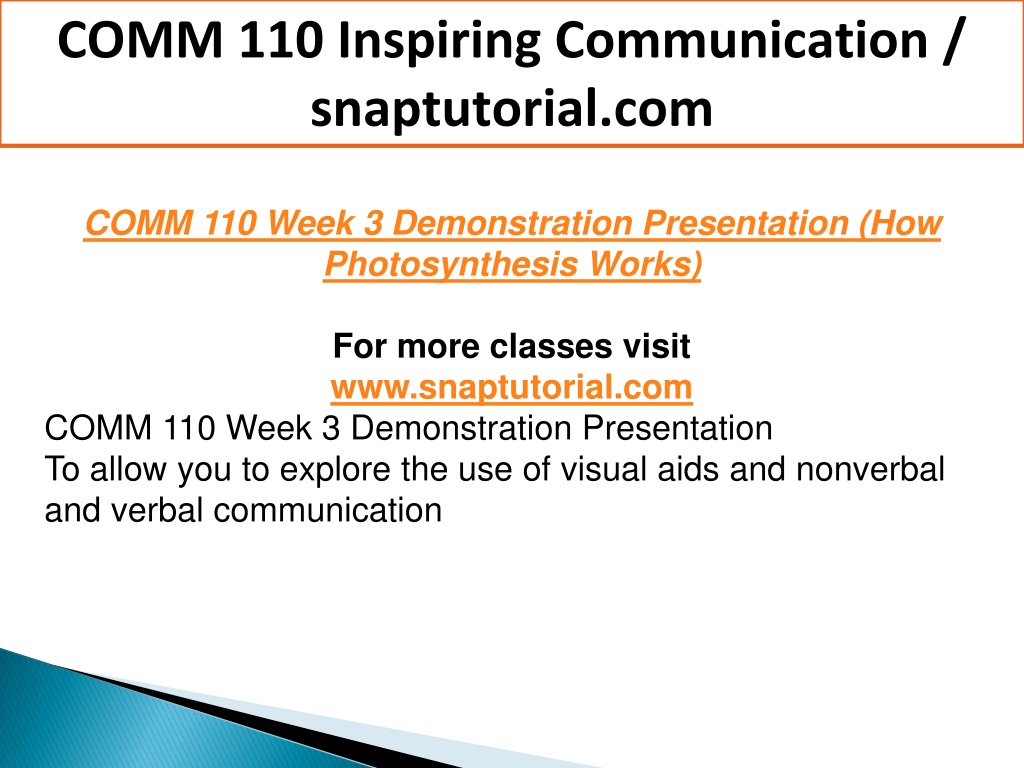 COMM 110 Inspiring Communication / snaptutorial.com

COMM 110 Week 3 Demonstration Presentation (How Photosynthesis Works)

For more classes visit
www.snaptutorial.com
COMM 110 Week 3 Demonstration Presentation
To allow you to explore the use of visual aids and nonverbal and verbal communication